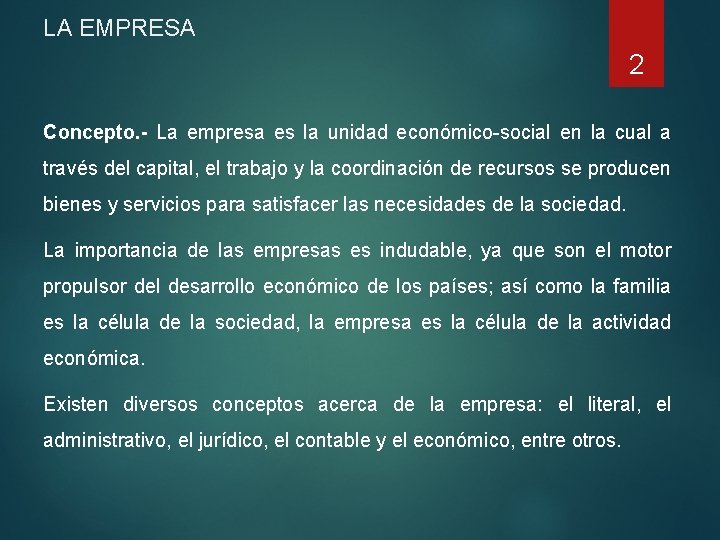 LA EMPRESA

2

Concepto.- La empresa es la unidad económico-social en la cual a través del capital, el trabajo y la coordinación de recursos se producen bienes y servicios para satisfacer las necesidades de la sociedad.

La importancia de las empresas es indudable, ya que son el motor propulsor del desarrollo económico de los países; así como la familia es la célula de la sociedad, la empresa es la célula de la actividad económica.

Existen diversos conceptos acerca de la empresa: el literal, el administrativo, el jurídico, el contable y el económico, entre otros.